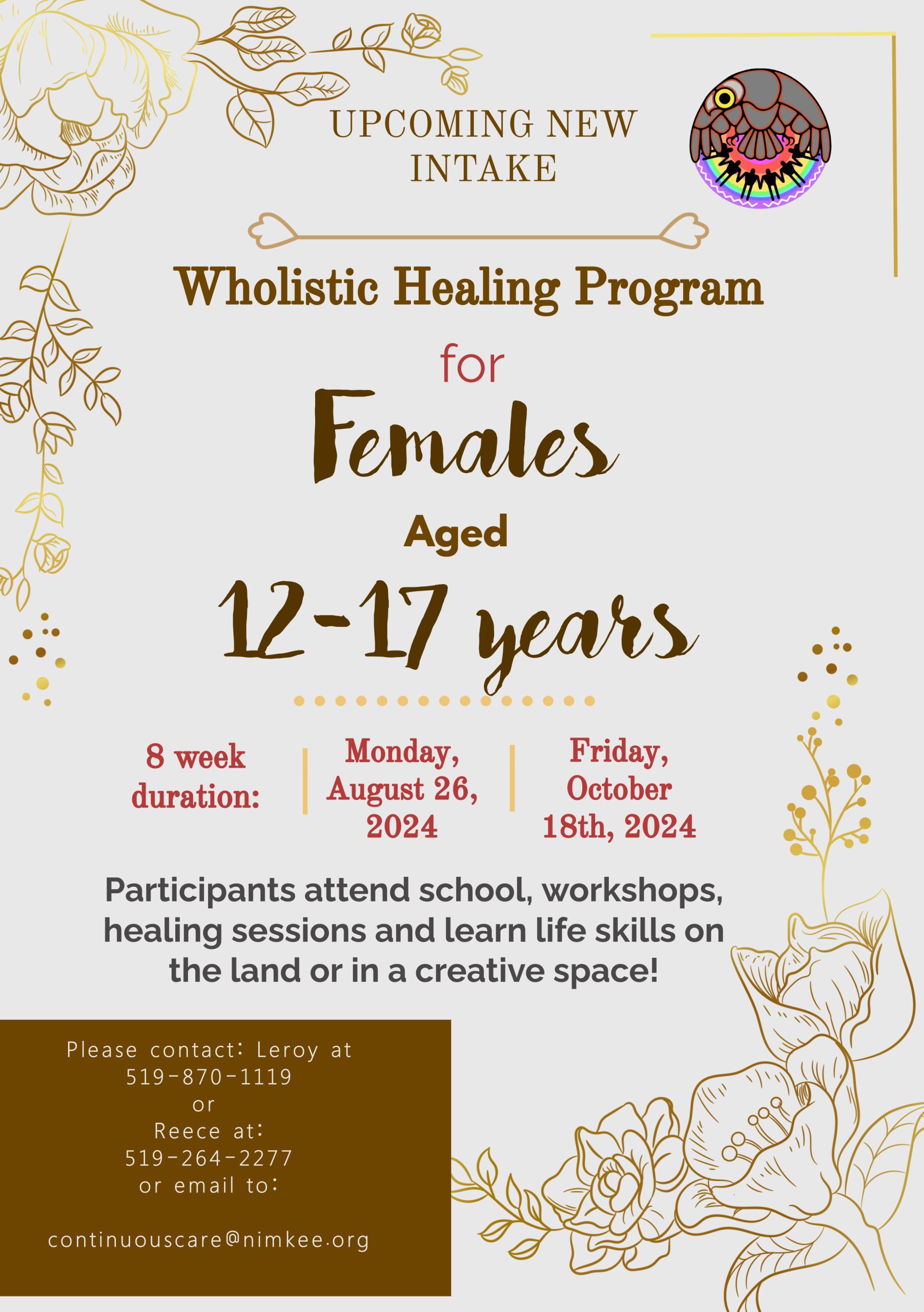 UPCOMING NEW INTAKE

Wholistic Healing Program

for

Females

Aged

12-17 years

8 week duration:

Monday, August 26, 2024

Friday, October 18th, 2024

Participants attend school, workshops, healing sessions and learn life skills on the land or in a creative space!

Please contact: Leroy at 519-870-1119 or Reece at: 519-264-2277 or email to:

continuouscare@nimkee.org